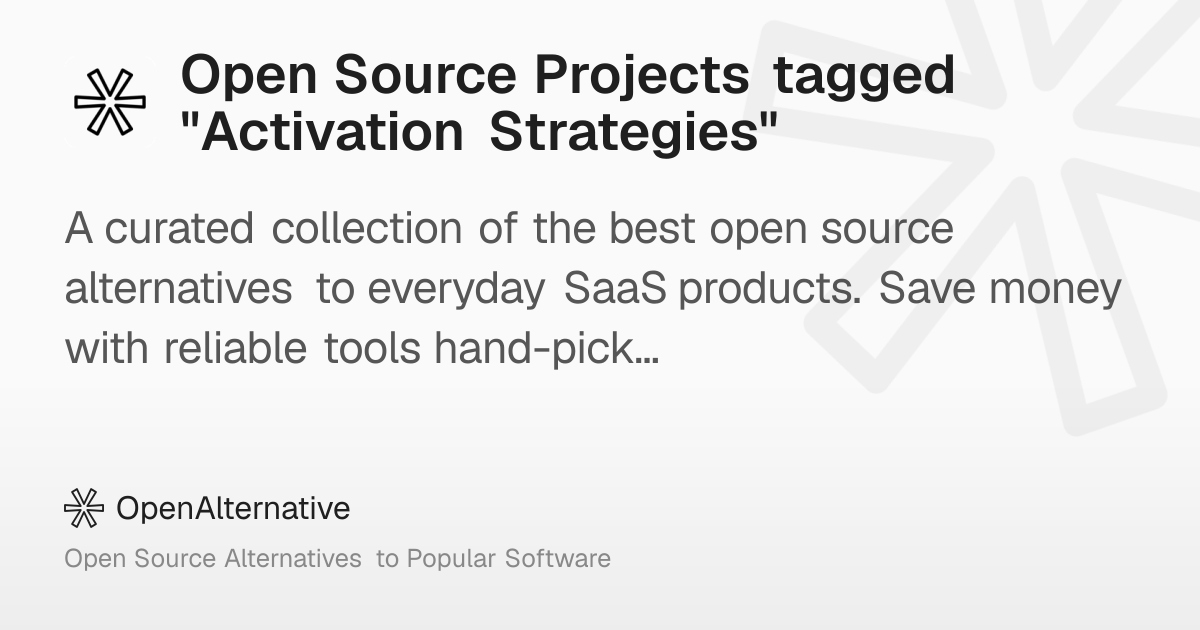 Open Source Projects tagged "Activation Strategies"

A curated collection of the best open source alternatives to everyday SaaS products. Save money with reliable tools hand-pick...

OpenAlternative

Open Source Alternatives to Popular Software